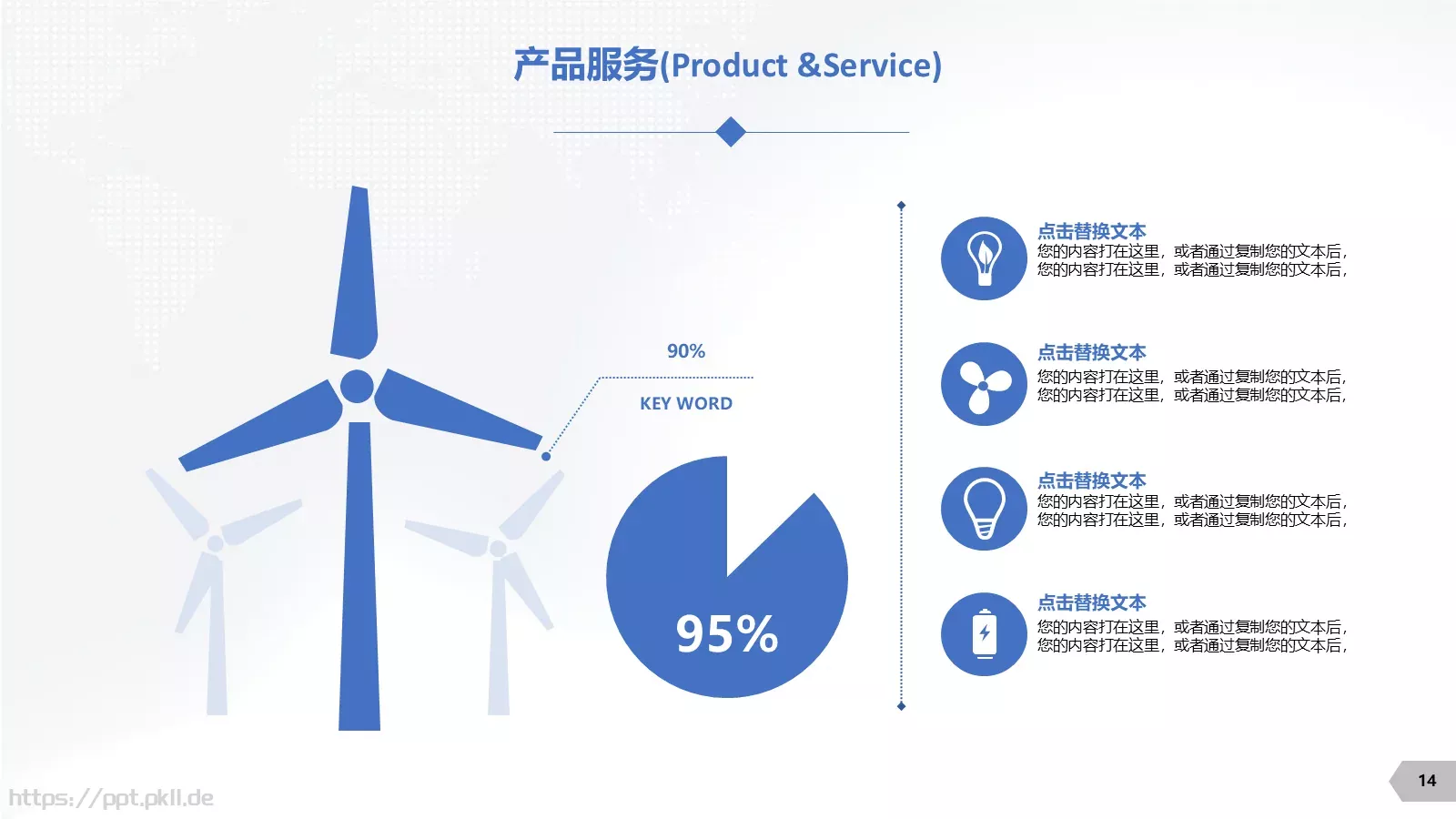 产品服务(Product &Service)

90%

KEY WORD

95%

点击替换文本
您的内容打在这里，或者通过复制您的文本后，您的内容打在这里，或者通过复制您的文本后，

点击替换文本
您的内容打在这里，或者通过复制您的文本后，您的内容打在这里，或者通过复制您的文本后，

点击替换文本
您的内容打在这里，或者通过复制您的文本后，您的内容打在这里，或者通过复制您的文本后，

点击替换文本
您的内容打在这里，或者通过复制您的文本后，您的内容打在这里，或者通过复制您的文本后，

https://ppt.pkll.de

14